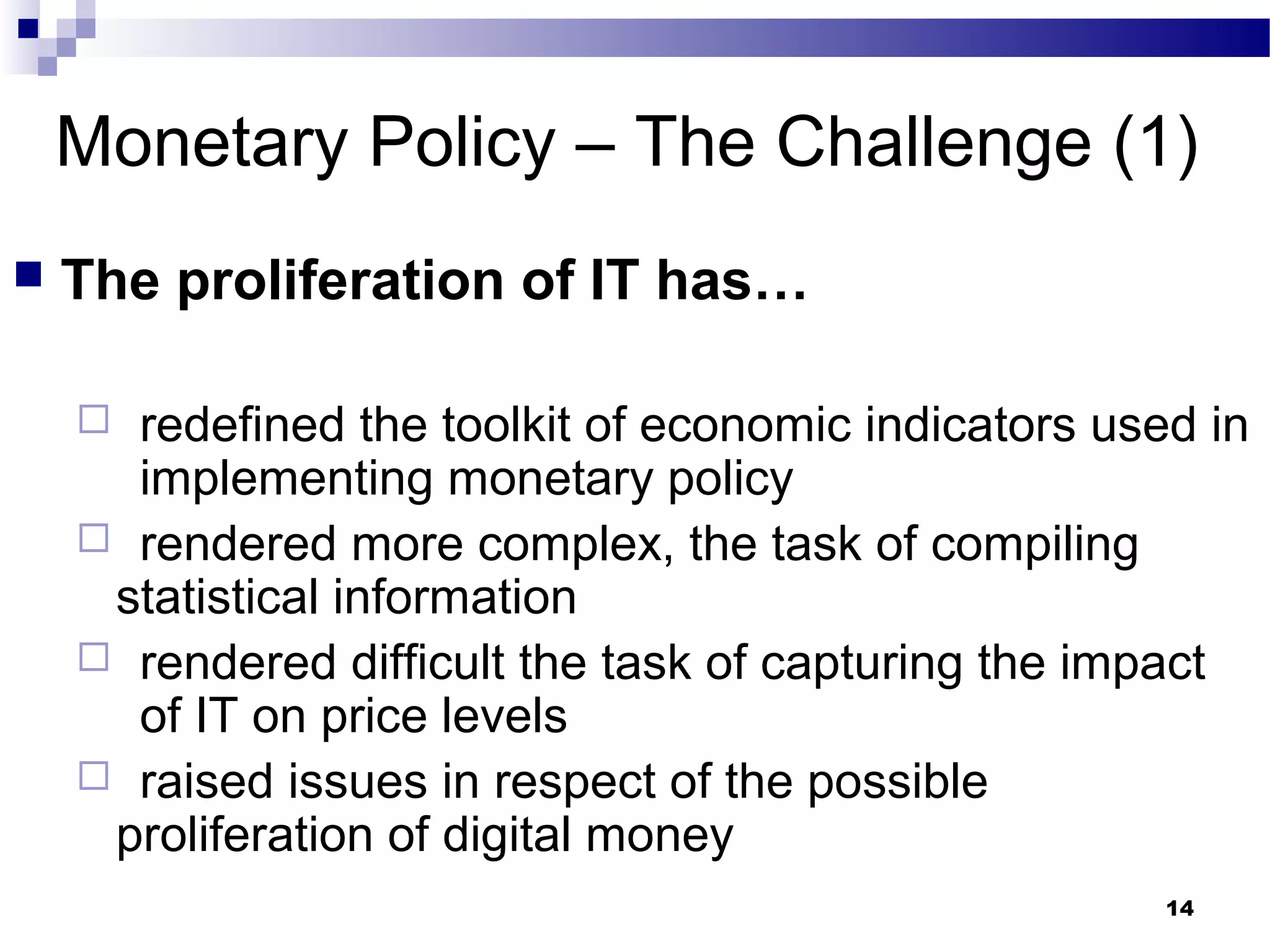 Monetary Policy – The Challenge (1)

The proliferation of IT has…

redefined the toolkit of economic indicators used in implementing monetary policy

rendered more complex, the task of compiling statistical information

rendered difficult the task of capturing the impact of IT on price levels

raised issues in respect of the possible proliferation of digital money

14